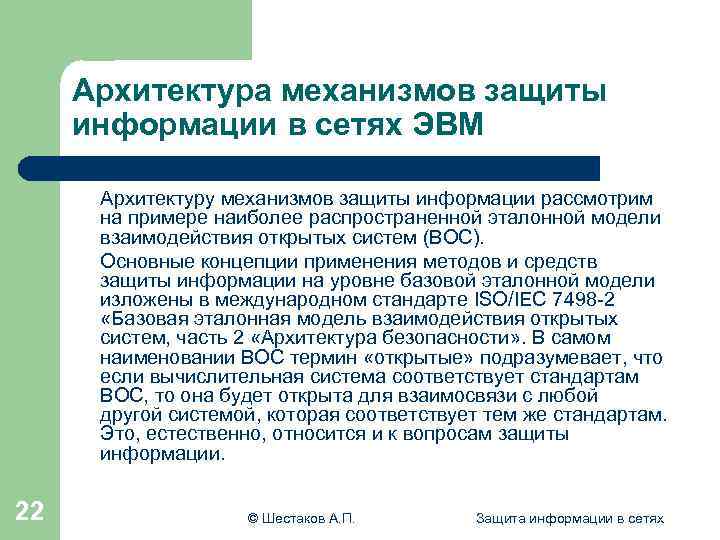 Архитектура механизмов защиты информации в сетях ЭВМ

Архитектуру механизмов защиты информации рассмотрим на примере наиболее распространенной эталонной модели взаимодействия открытых систем (ВОС).

Основные концепции применения методов и средств защиты информации на уровне базовой эталонной модели изложены в международном стандарте ISO/IEC 7498-2 «Базовая эталонная модель взаимодействия открытых систем, часть 2 «Архитектура безопасности». В самом наименовании ВОС термин «открытые» подразумевает, что если вычислительная система соответствует стандартам ВОС, то она будет открыта для взаимосвязи с любой другой системой, которая соответствует тем же стандартам. Это, естественно, относится и к вопросам защиты информации.

22

© Шестаков А.П.

Защита информации в сетях